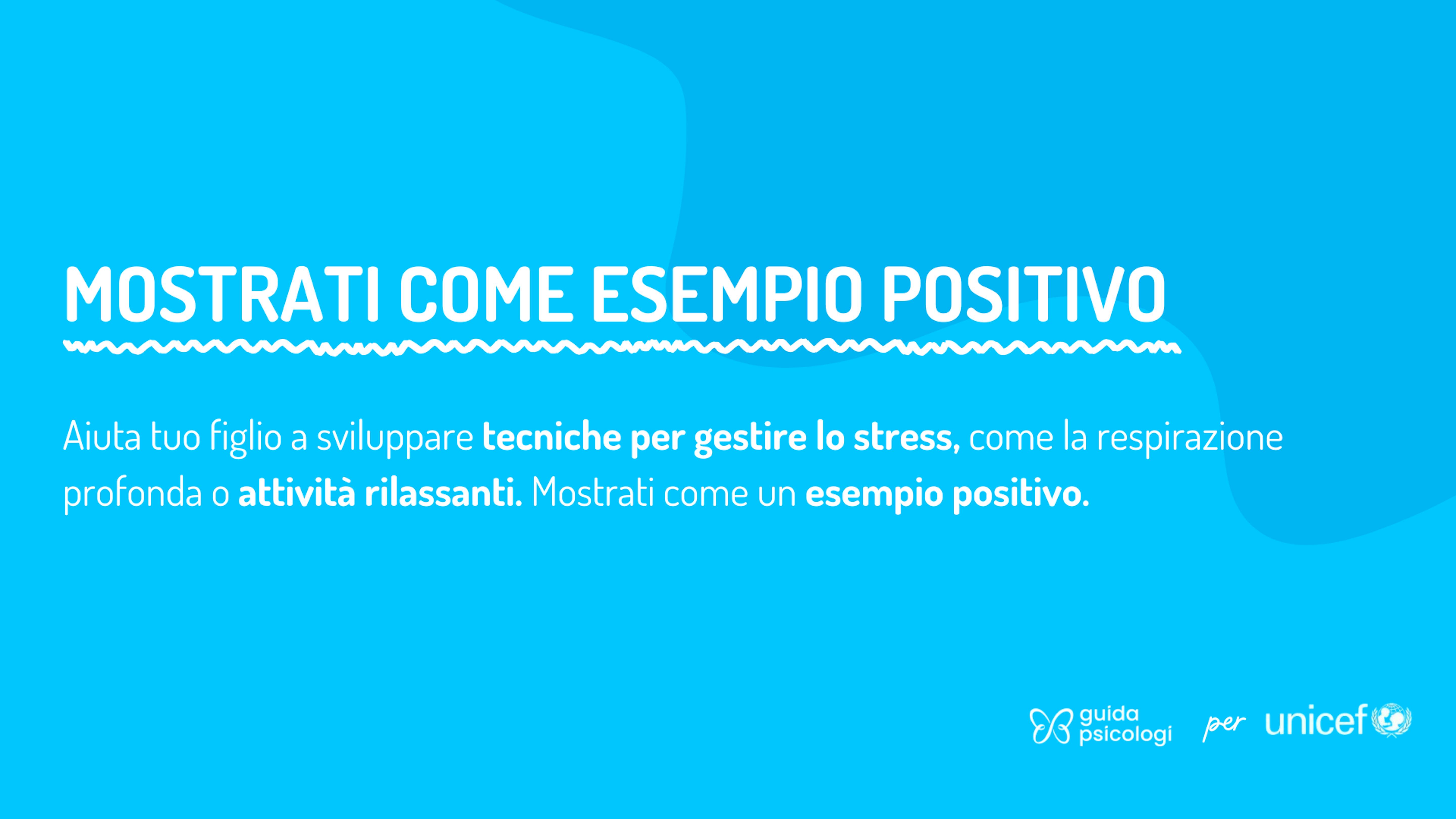 MOSTRATI COME ESEMPIO POSITIVO

Aiuta tuo figlio a sviluppare tecniche per gestire lo stress, come la respirazione profonda o attività rilassanti. Mostrati come un esempio positivo.

guida psicologi per unicef